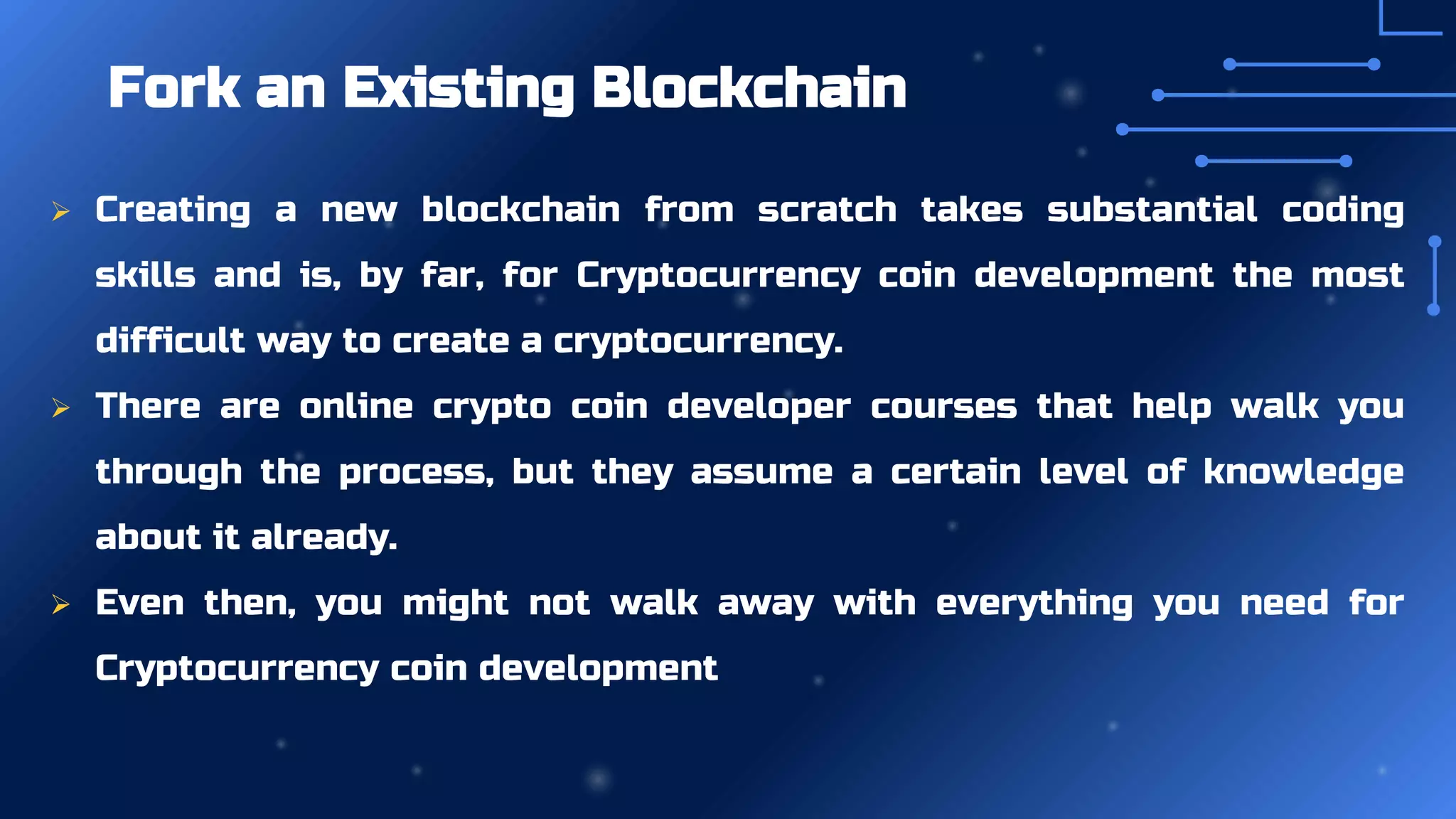 Fork an Existing Blockchain

➢ Creating a new blockchain from scratch takes substantial coding skills and is, by far, for Cryptocurrency coin development the most difficult way to create a cryptocurrency.

➢ There are online crypto coin developer courses that help walk you through the process, but they assume a certain level of knowledge about it already.

➢ Even then, you might not walk away with everything you need for Cryptocurrency coin development